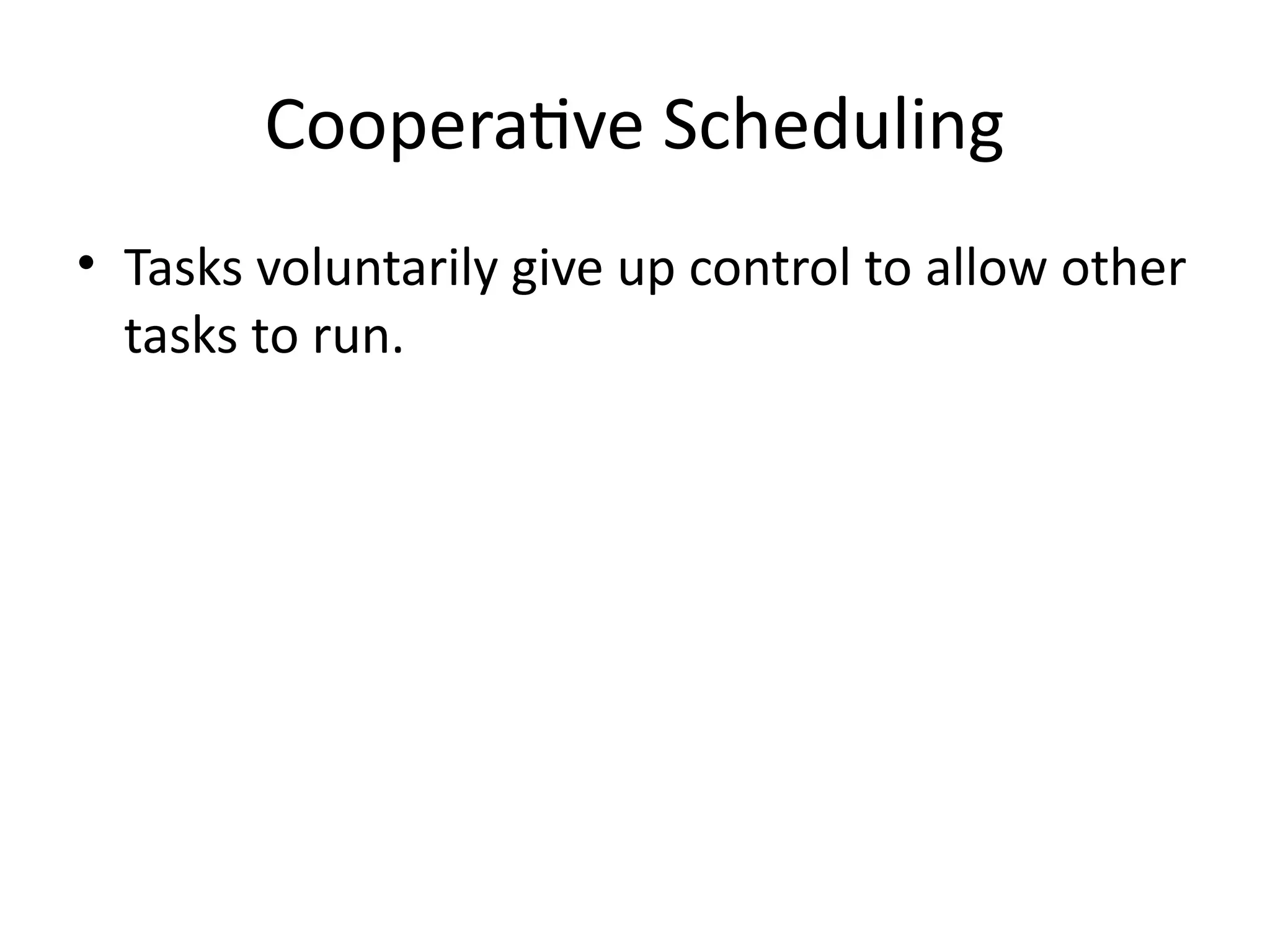 Cooperative Scheduling

• Tasks voluntarily give up control to allow other tasks to run.